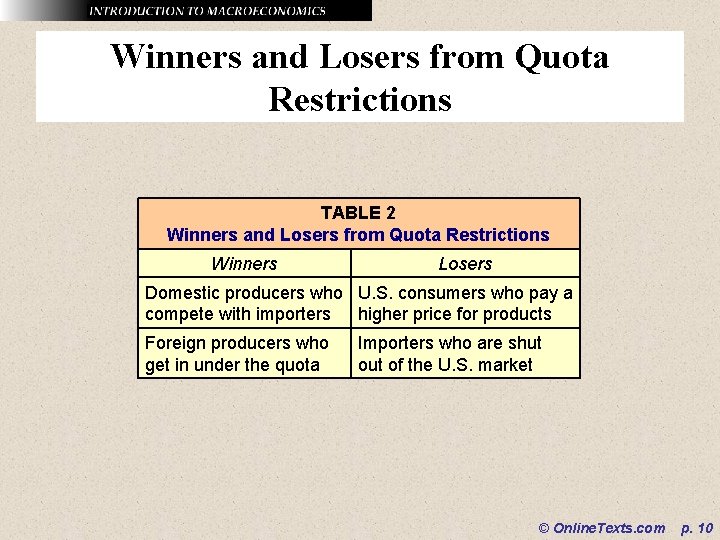 INTRODUCTION TO MACROECONOMICS

Winners and Losers from Quota Restrictions

TABLE 2
Winners and Losers from Quota Restrictions

| Winners | Losers |
|---|---|
| Domestic producers who compete with importers | U.S. consumers who pay a higher price for products |
| Foreign producers who get in under the quota | Importers who are shut out of the U.S. market |

© OnlineTexts.com p. 10